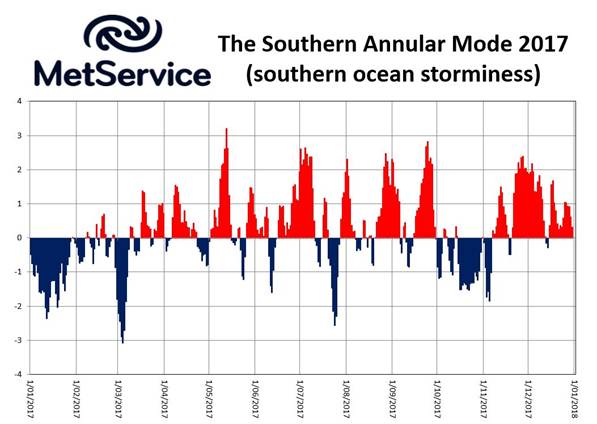 MetService

The Southern Annular Mode 2017
(southern ocean storminess)

4
3
2
1
0
-1
-2
-3
-4

1/01/2017
1/02/2017
1/03/2017
1/04/2017
1/05/2017
1/06/2017
1/07/2017
1/08/2017
1/09/2017
1/10/2017
1/11/2017
1/12/2017
1/01/2018